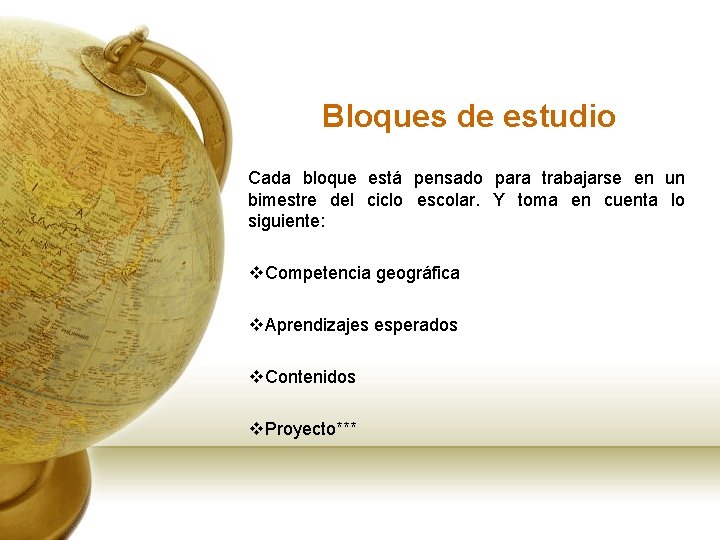 Bloques de estudio

Cada bloque está pensado para trabajarse en un bimestre del ciclo escolar. Y toma en cuenta lo siguiente:

❖Competencia geográfica

❖Aprendizajes esperados

❖Contenidos

❖Proyecto***